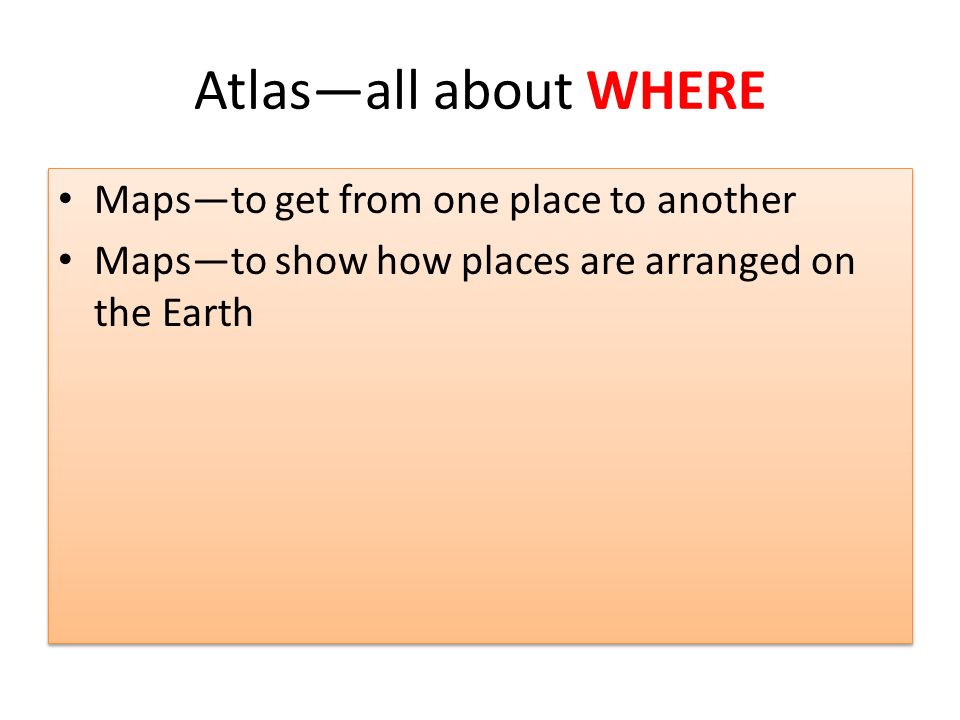 Atlas—all about WHERE

• Maps—to get from one place to another
• Maps—to show how places are arranged on the Earth